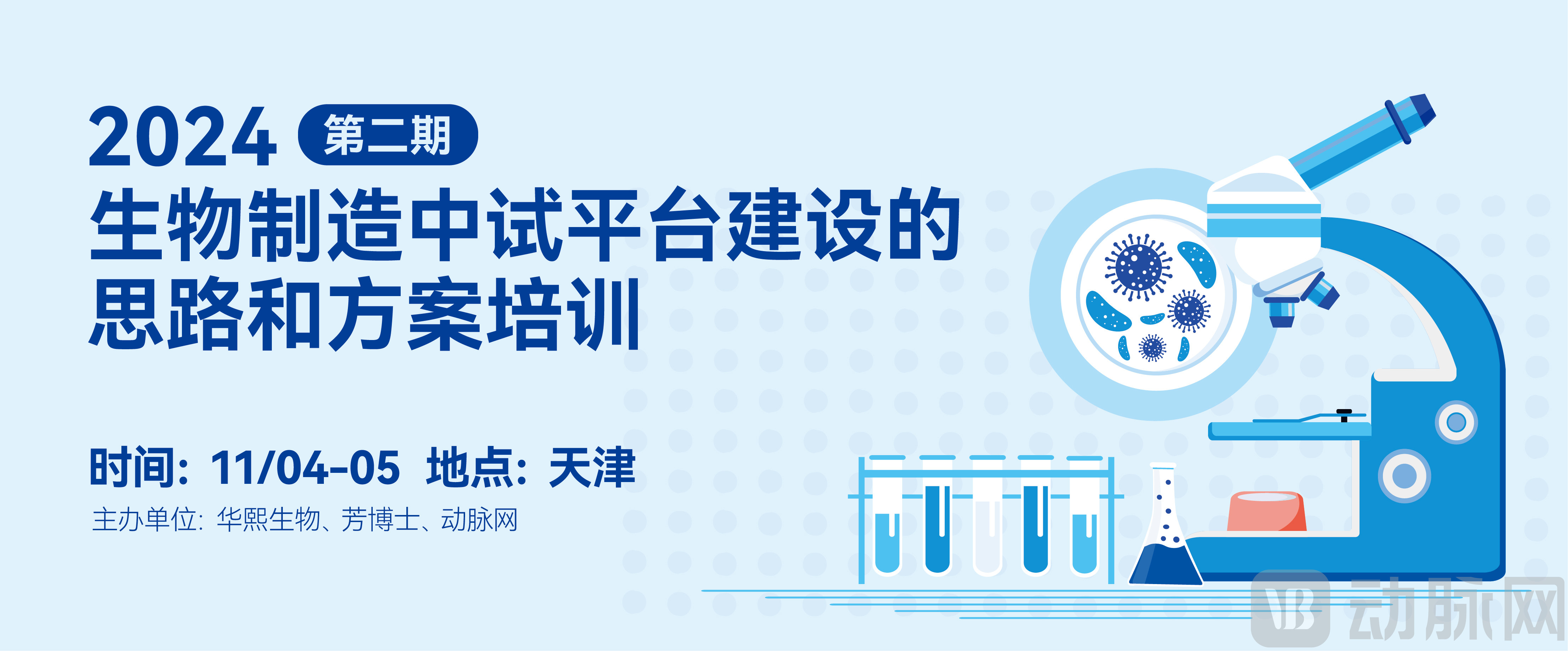 2024 第二期
生物制造中试平台建设的思路和方案培训

时间：11/04-05 地点：天津
主办单位：华熙生物、芳博士、动脉网

VB 动脉网